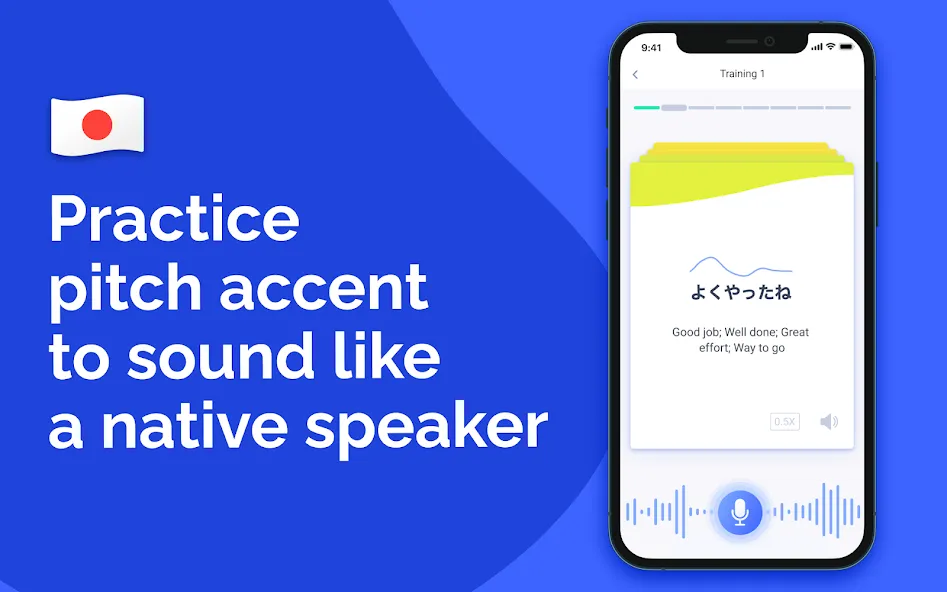 Practice pitch accent to sound like a native speaker

9:41

Training 1

よくやったね

Good job; Well done; Great effort; Way to go

0.5X